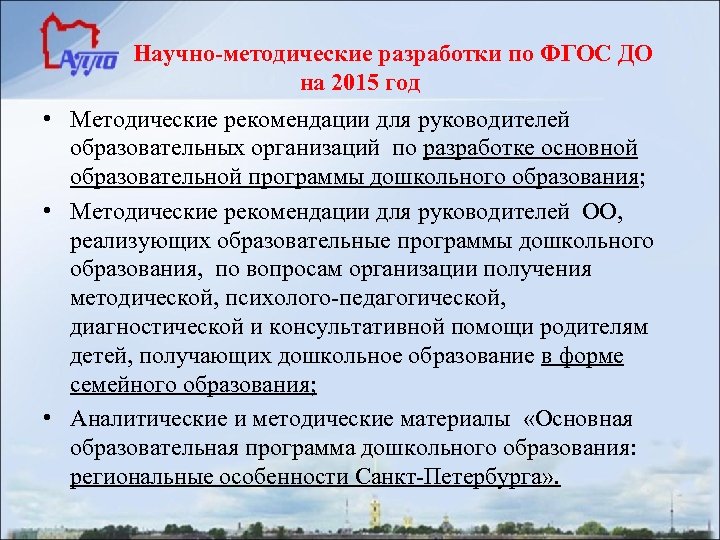 АППО

Научно-методические разработки по ФГОС ДО на 2015 год

• Методические рекомендации для руководителей образовательных организаций по разработке основной образовательной программы дошкольного образования;

• Методические рекомендации для руководителей ОО, реализующих образовательные программы дошкольного образования, по вопросам организации получения методической, психолого-педагогической, диагностической и консультативной помощи родителям детей, получающих дошкольное образование в форме семейного образования;

• Аналитические и методические материалы «Основная образовательная программа дошкольного образования: региональные особенности Санкт-Петербурга».